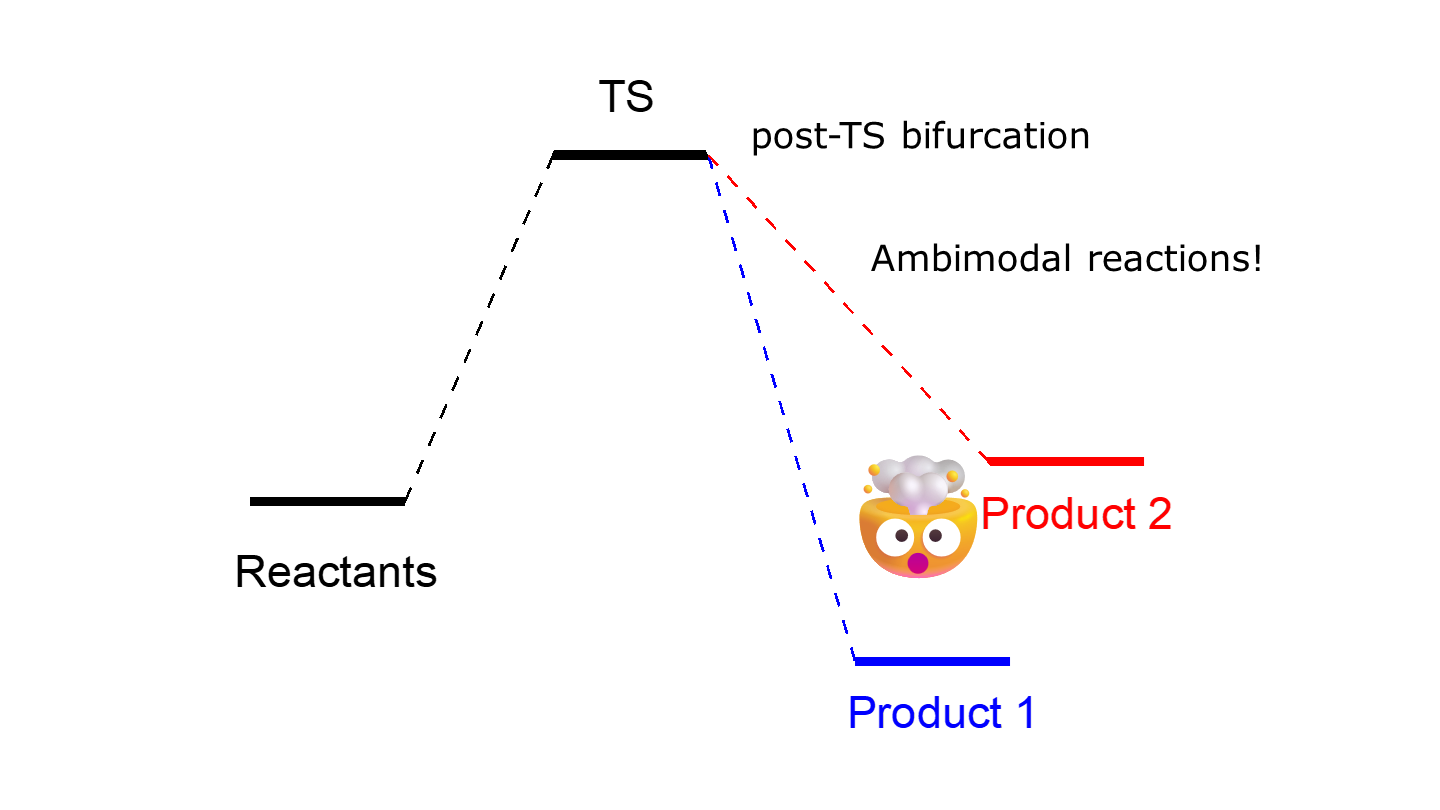 TS

post-TS bifurcation

Ambimodal reactions!

Reactants

Product 2

Product 1